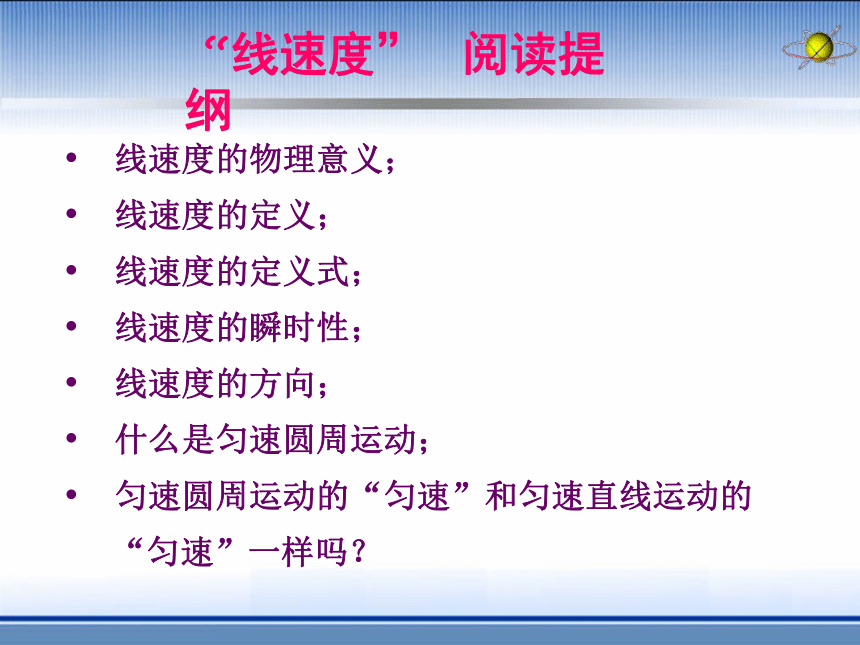 “线速度” 阅读提纲

• 线速度的物理意义；
• 线速度的定义；
• 线速度的定义式；
• 线速度的瞬时性；
• 线速度的方向；
• 什么是匀速圆周运动；
• 匀速圆周运动的“匀速”和匀速直线运动的“匀速”一样吗？